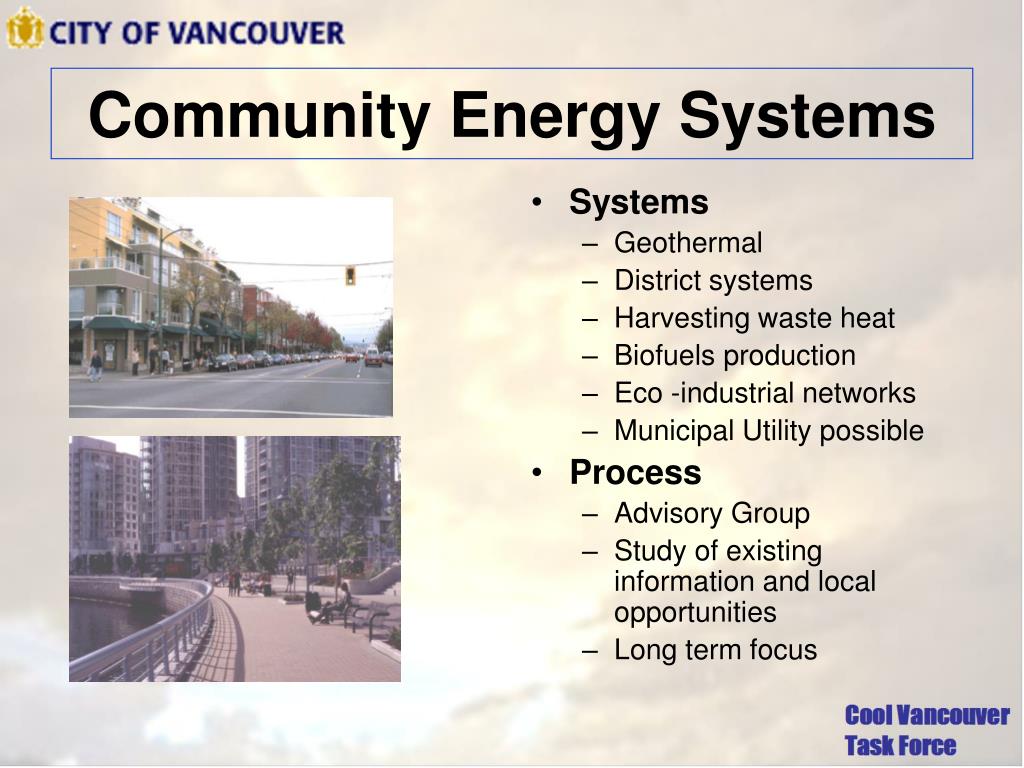 CITY OF VANCOUVER

Community Energy Systems

• Systems
– Geothermal
– District systems
– Harvesting waste heat
– Biofuels production
– Eco -industrial networks
– Municipal Utility possible
• Process
– Advisory Group
– Study of existing information and local opportunities
– Long term focus

Cool Vancouver Task Force